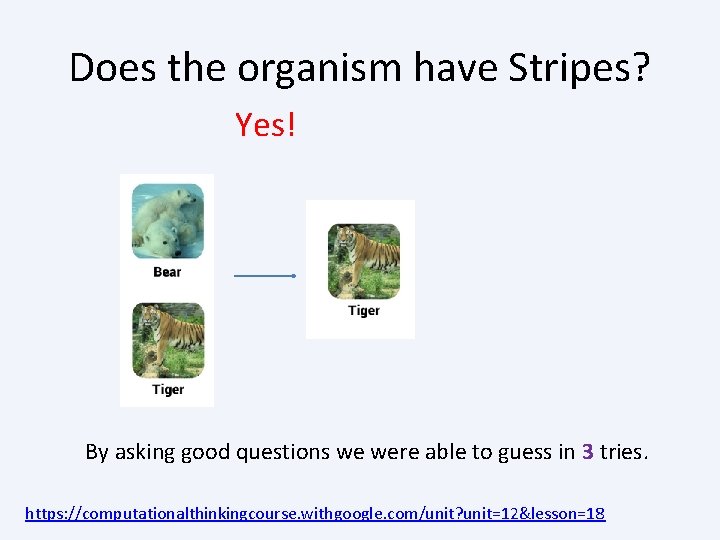 Does the organism have Stripes?

Yes!

Bear

Tiger

Tiger

By asking good questions we were able to guess in 3 tries.

https://computationalthinkingcourse.withgoogle.com/unit?unit=12&lesson=18